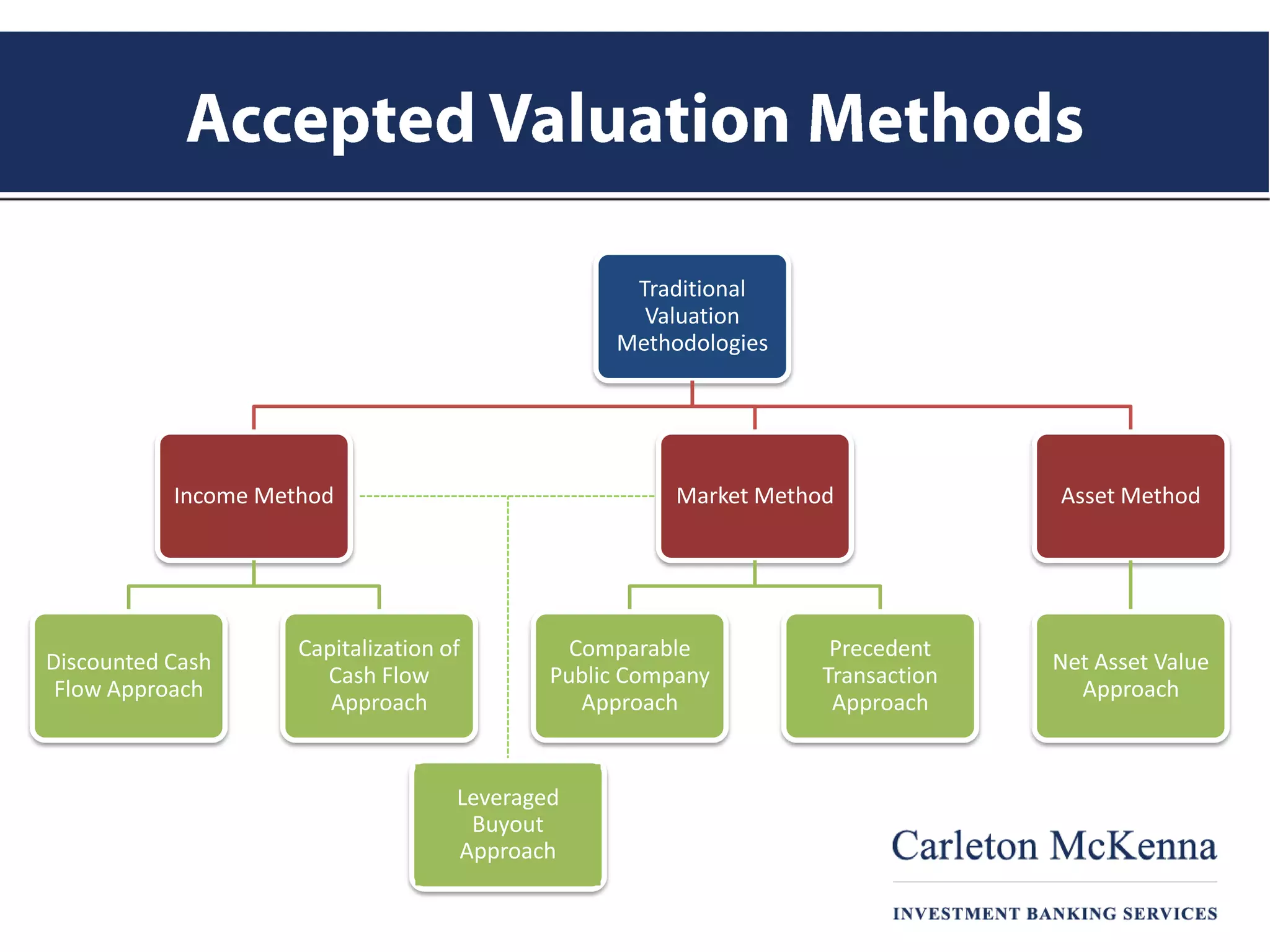 Accepted Valuation Methods

Traditional Valuation Methodologies

Income Method

Market Method

Asset Method

Discounted Cash Flow Approach

Capitalization of Cash Flow Approach

Comparable Public Company Approach

Precedent Transaction Approach

Net Asset Value Approach

Leveraged Buyout Approach

Carleton McKenna

INVESTMENT BANKING SERVICES